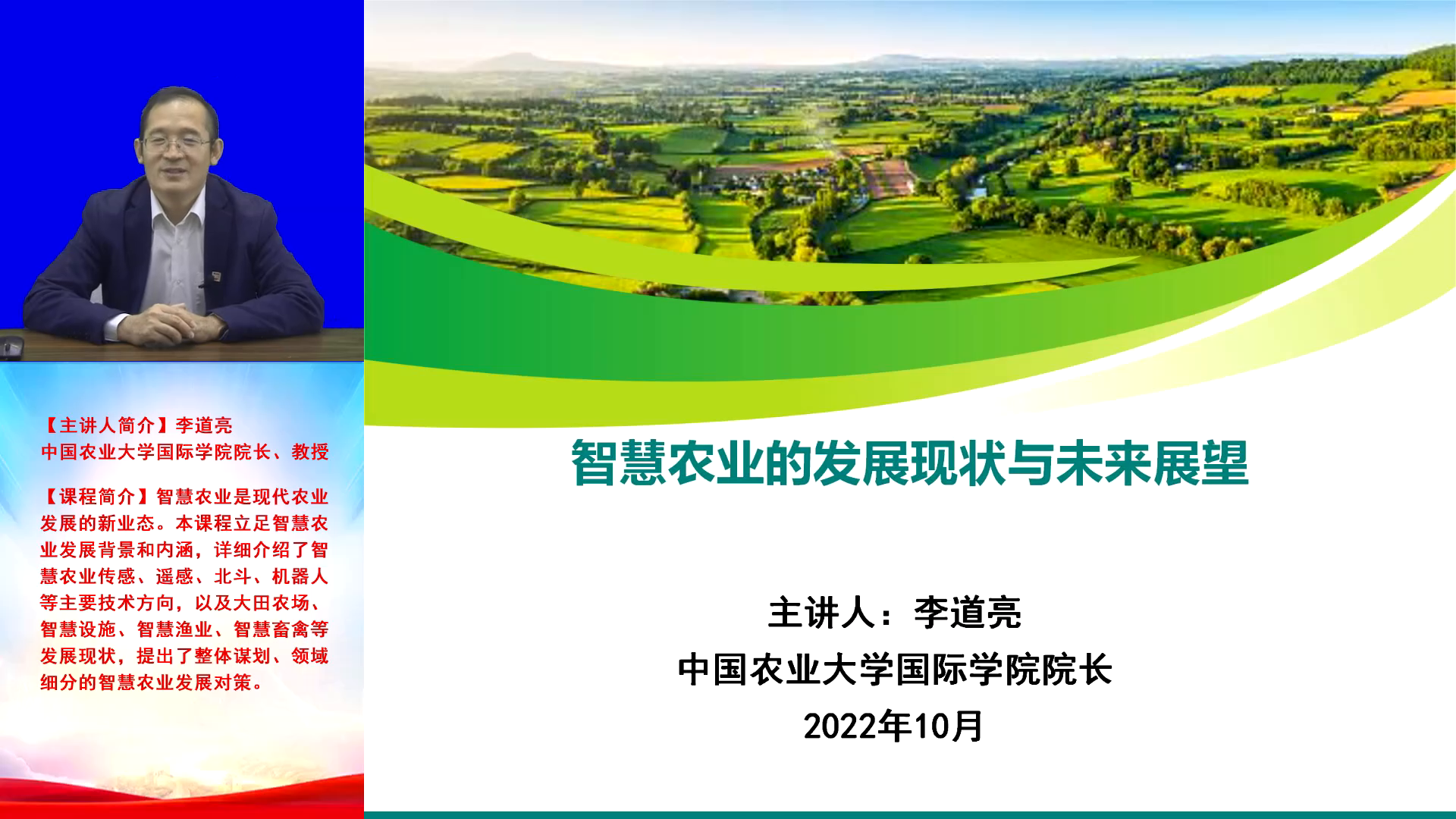 【主讲人简介】李道亮
中国农业大学国际学院院长、教授

【课程简介】智慧农业是现代农业发展的新业态。本课程立足智慧农业发展背景和内涵，详细介绍了智慧农业传感、遥感、北斗、机器人等主要技术方向，以及大田农场、智慧设施、智慧渔业、智慧畜禽等发展现状，提出了整体谋划、领域细分的智慧农业发展对策。

智慧农业的发展现状与未来展望

主讲人：李道亮
中国农业大学国际学院院长
2022年10月